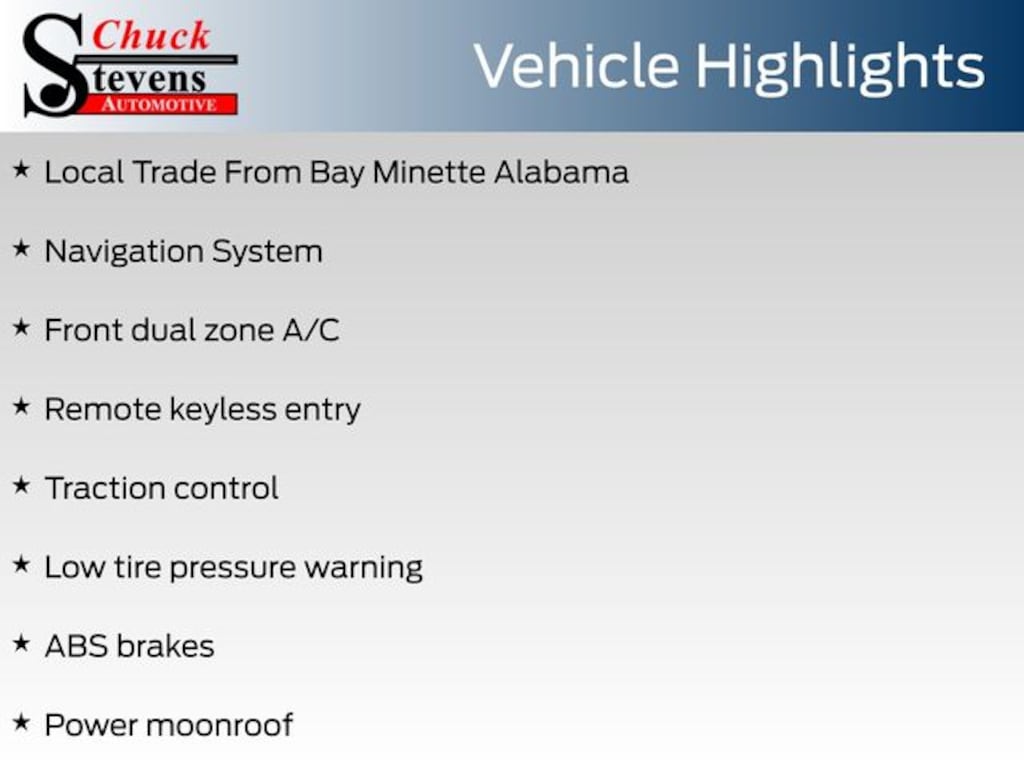 Chuck
Stevens
AUTOMOTIVE

Vehicle Highlights

★ Local Trade From Bay Minette Alabama

★ Navigation System

★ Front dual zone A/C

★ Remote keyless entry

★ Traction control

★ Low tire pressure warning

★ ABS brakes

★ Power moonroof